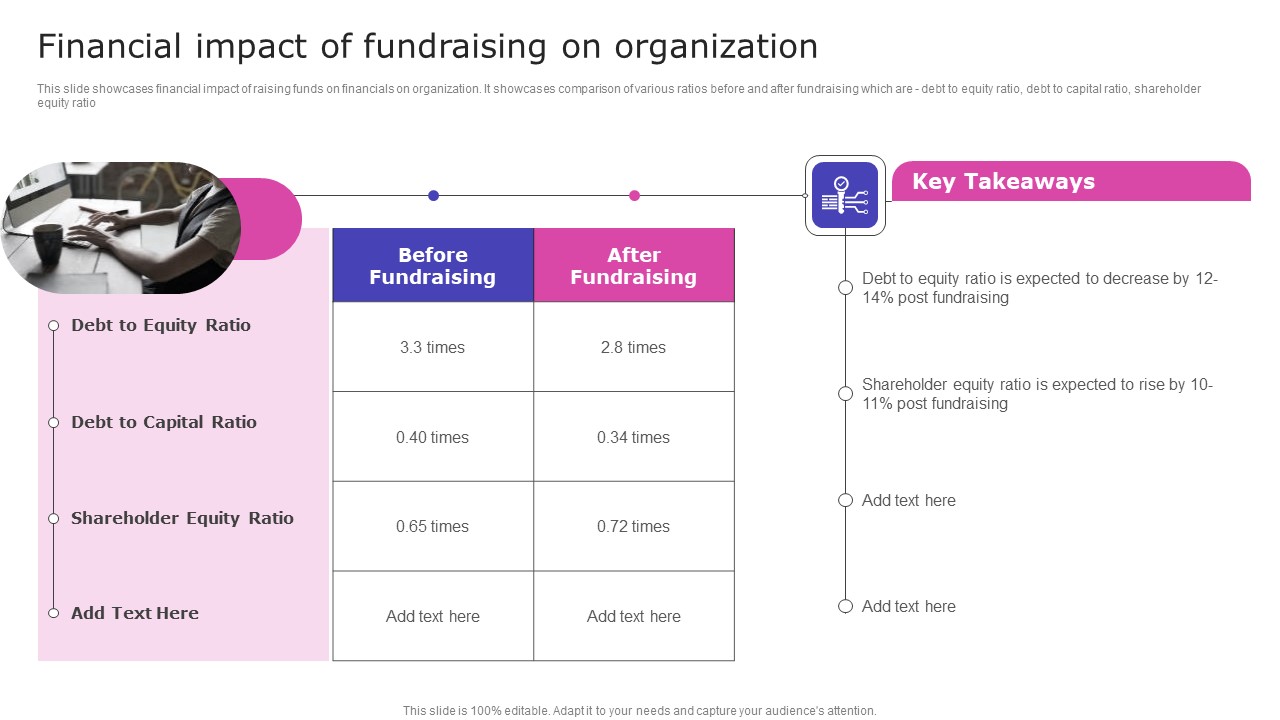 Financial impact of fundraising on organization

This slide showcases financial impact of raising funds on financials on organization. It showcases comparison of various ratios before and after fundraising which are - debt to equity ratio, debt to capital ratio, shareholder equity ratio

| | Before Fundraising | After Fundraising |
|---|---|---|
| Debt to Equity Ratio | 3.3 times | 2.8 times |
| Debt to Capital Ratio | 0.40 times | 0.34 times |
| Shareholder Equity Ratio | 0.65 times | 0.72 times |
| Add Text Here | Add text here | Add text here |

Key Takeaways

Debt to equity ratio is expected to decrease by 12-14% post fundraising

Shareholder equity ratio is expected to rise by 10-11% post fundraising

Add text here

Add text here

This slide is 100% editable. Adapt it to your needs and capture your audience's attention.